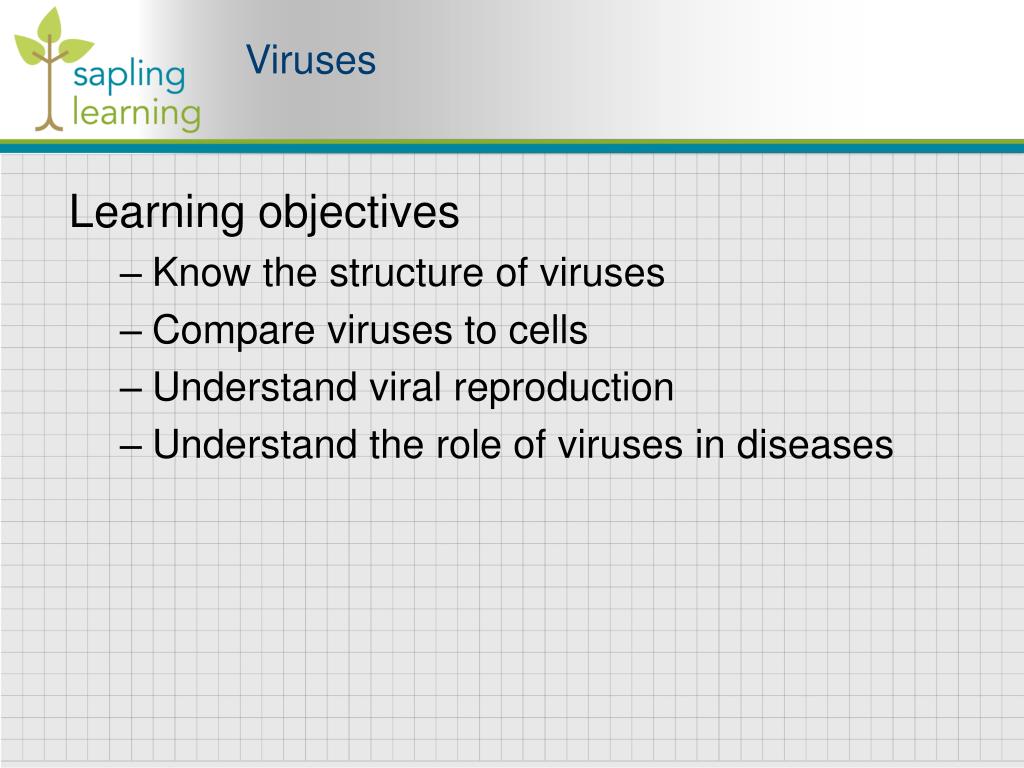 sapling learning

Viruses

Learning objectives

– Know the structure of viruses

– Compare viruses to cells

– Understand viral reproduction

– Understand the role of viruses in diseases